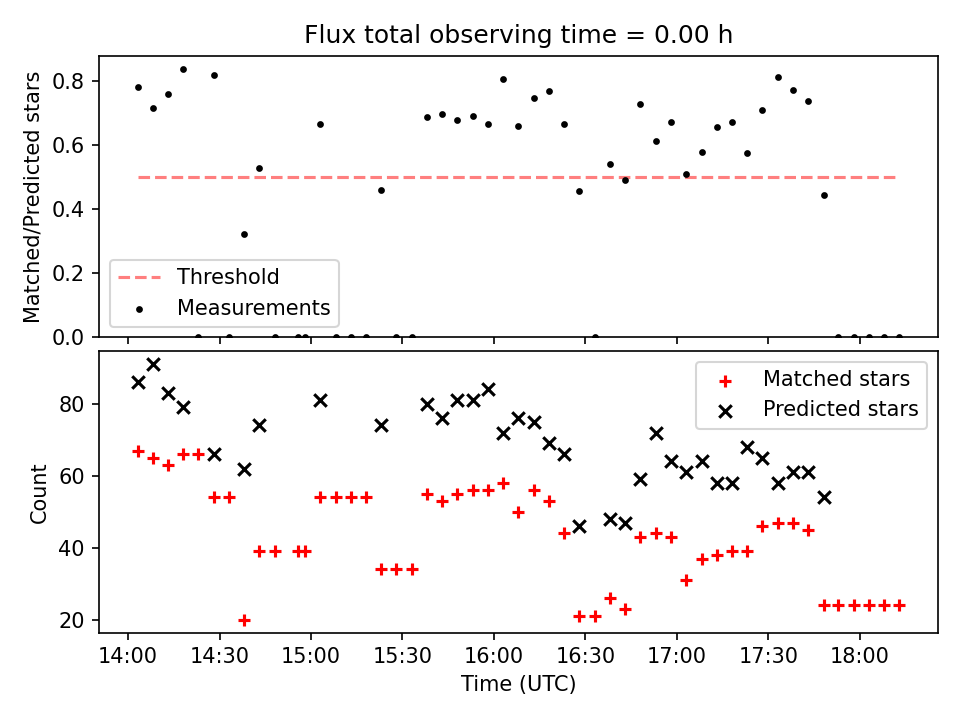 Flux total observing time = 0.00 h

Matched/Predicted stars

0.8
0.6
0.4
0.2
0.0

Threshold
Measurements

Count

80
60
40
20

Matched stars
Predicted stars

14:00 14:30 15:00 15:30 16:00 16:30 17:00 17:30 18:00

Time (UTC)